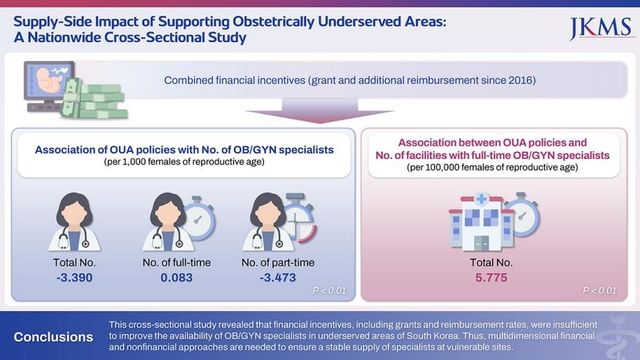 Supply-Side Impact of Supporting Obstetrically Underserved Areas: A Nationwide Cross-Sectional Study

JKMS

Combined financial incentives (grant and additional reimbursement since 2016)

Association of OUA policies with No. of OB/GYN specialists
(per 1,000 females of reproductive age)

Total No.
-3.390

No. of full-time
0.083

No. of part-time
-3.473

P < 0.01

Association between OUA policies and No. of facilities with full-time OB/GYN specialists
(per 100,000 females of reproductive age)

Total No.
5.775

P < 0.01

Conclusions

This cross-sectional study revealed that financial incentives, including grants and reimbursement rates, were insufficient to improve the availability of OB/GYN specialists in underserved areas of South Korea. Thus, multidimensional financial and nonfinancial approaches are needed to ensure a stable supply of specialists at vulnerable sites.